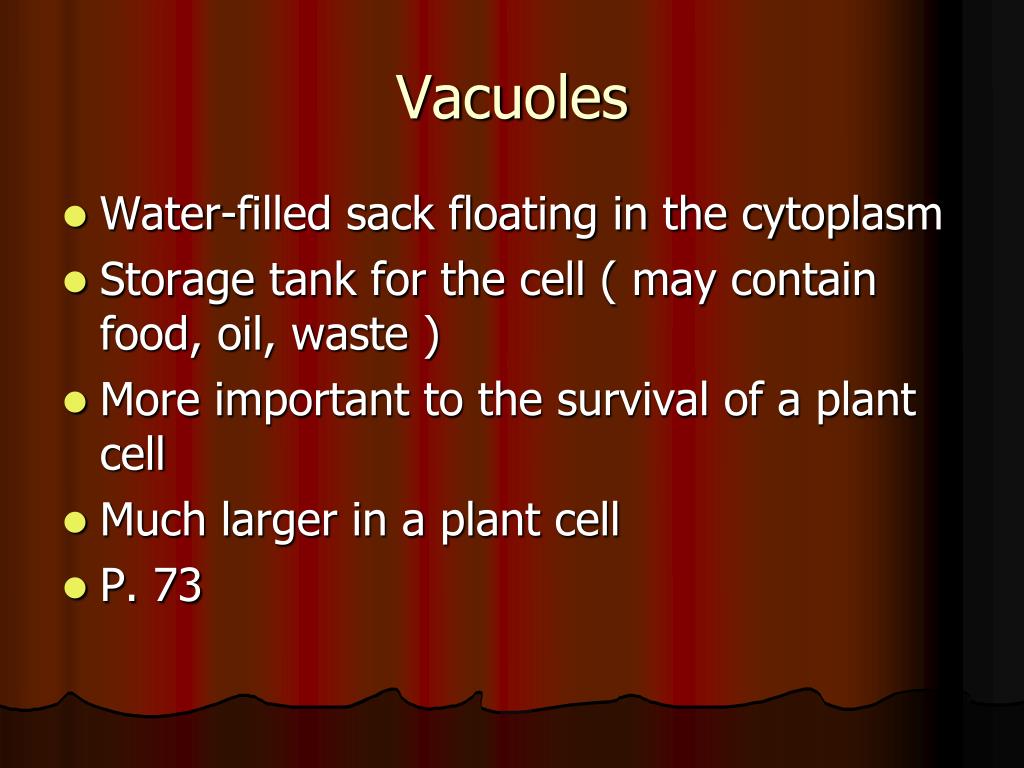 Vacuoles

- Water-filled sack floating in the cytoplasm
- Storage tank for the cell ( may contain food, oil, waste )
- More important to the survival of a plant cell
- Much larger in a plant cell
- P. 73